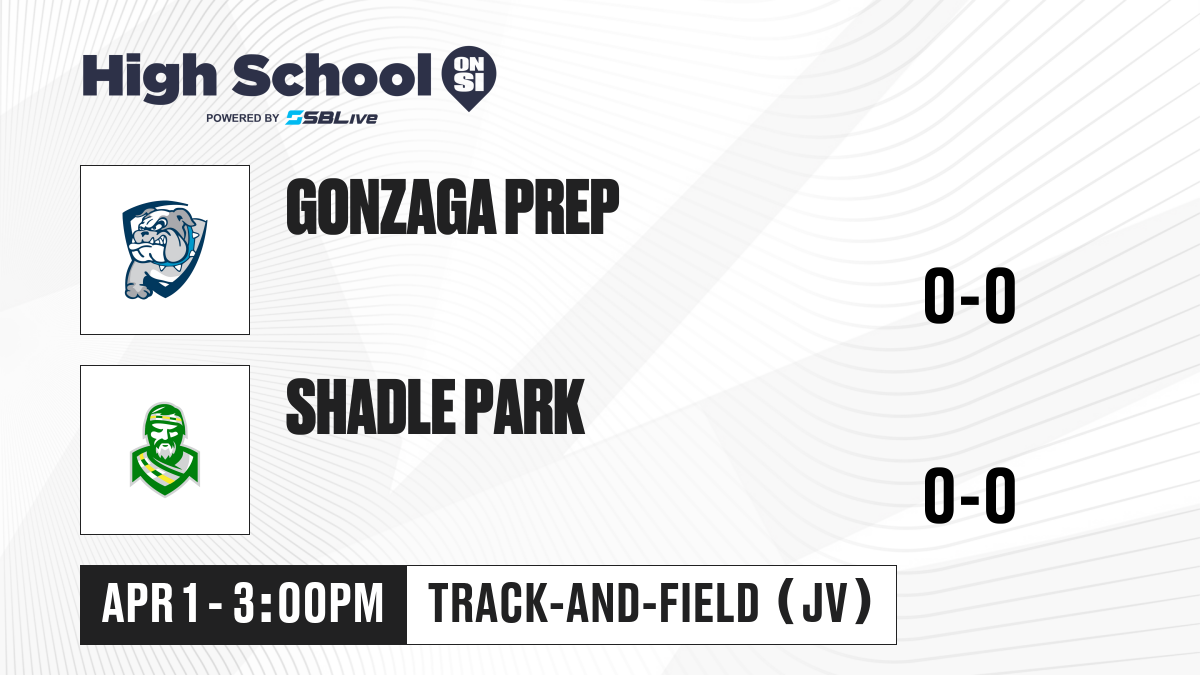 High School ON SI
POWERED BY SBLive

GONZAGA PREP
0-0

SHADLE PARK
0-0

APR 1 - 3:00PM
TRACK-AND-FIELD (JV)